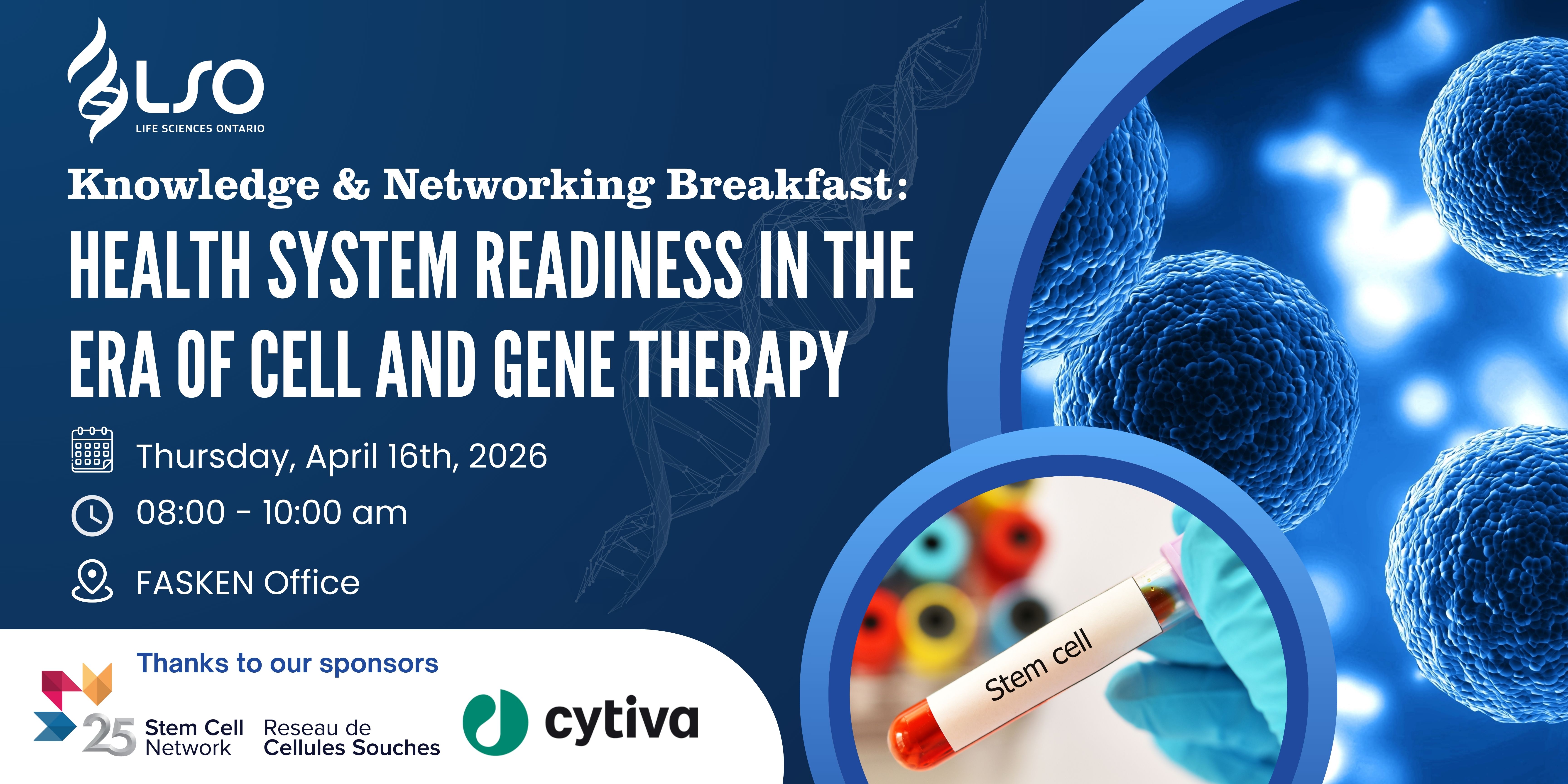 LSO
LIFE SCIENCES ONTARIO

Knowledge & Networking Breakfast:

HEALTH SYSTEM READINESS IN THE ERA OF CELL AND GENE THERAPY

Thursday, April 16th, 2026

08:00 - 10:00 am

FASKEN Office

Thanks to our sponsors

25 Stem Cell Network Reseau de Cellules Souches

cytiva

Stem cell